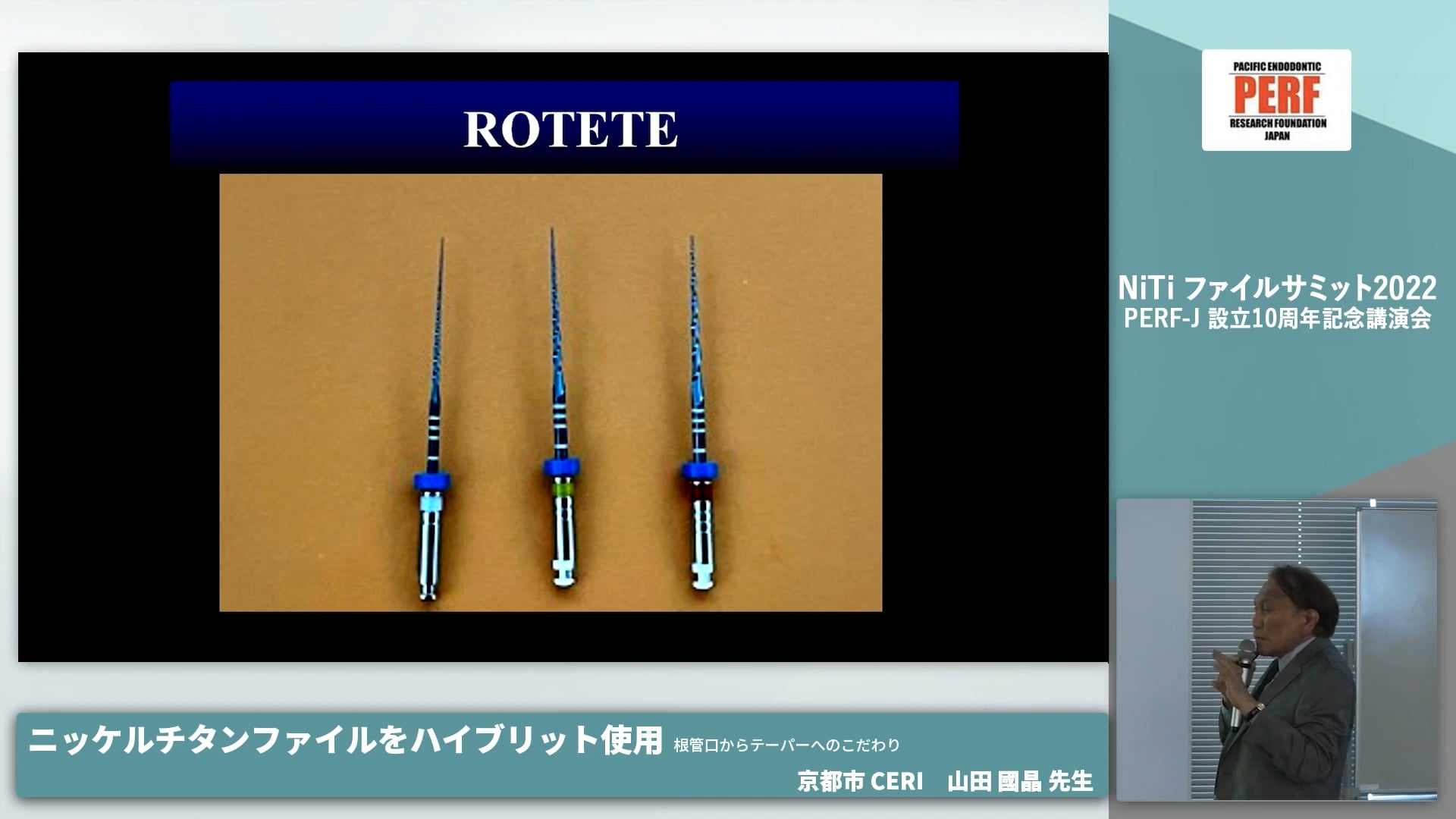 ROTETE

PACIFIC ENDODONTIC
PERF
RESEARCH FOUNDATION
JAPAN

NiTi ファイルサミット2022
PERF-J 設立10周年記念講演会

ニッケルチタンファイルをハイブリット使用 根管口からテーパーへのこだわり
京都市 CERI　山田 國晶 先生